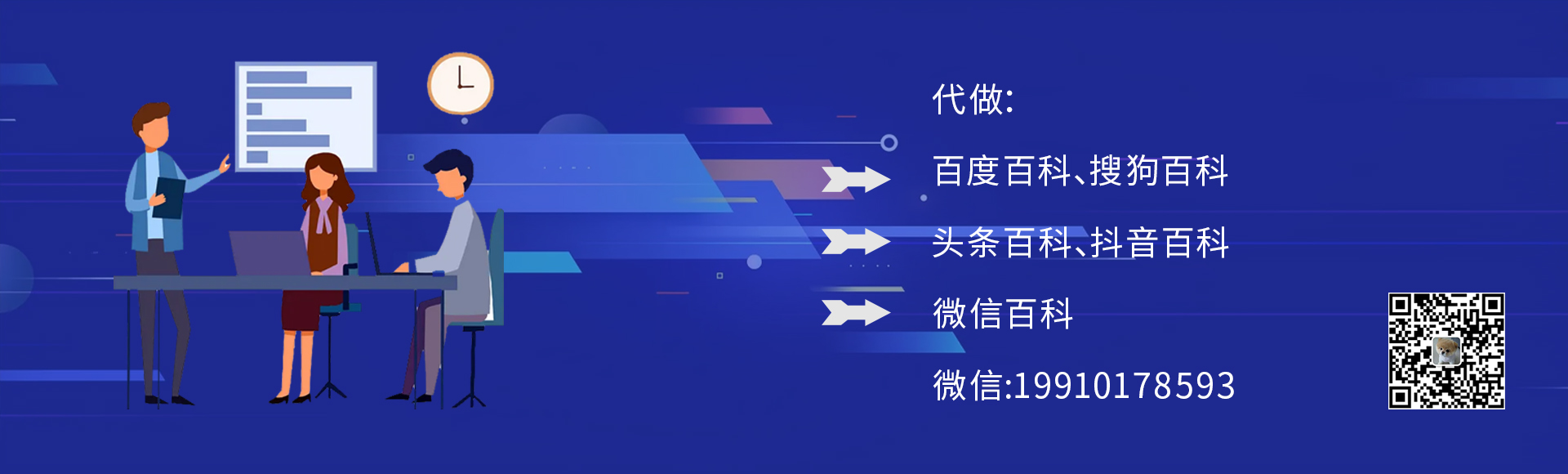 代做:

百度百科、搜狗百科

头条百科、抖音百科

微信百科

微信:19910178593